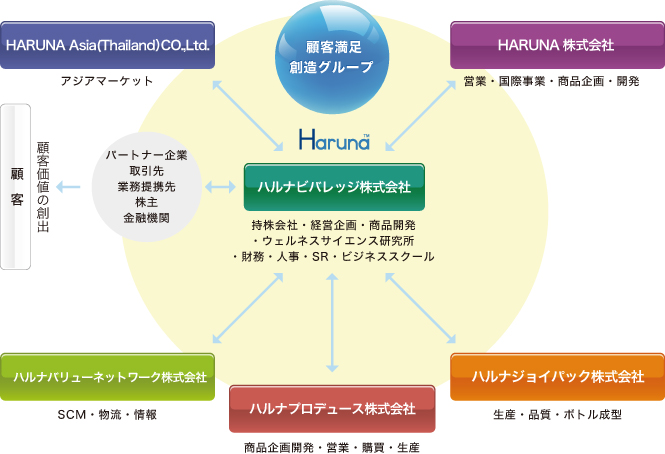 HARUNA Asia(Thailand)CO.,Ltd.

アジアマーケット

顧客満足
創造グループ

HARUNA 株式会社

営業・国際事業・商品企画・開発

顧客

顧客価値の創出

パートナー企業
取引先
業務提携先
株主
金融機関

Haruna™

ハルナビバレッジ株式会社

持株会社・経営企画・商品開発
・ウェルネスサイエンス研究所
・財務・人事・SR・ビジネススクール

ハルナバリューネットワーク株式会社

SCM・物流・情報

ハルナプロデュース株式会社

商品企画開発・営業・購買・生産

ハルナジョイパック株式会社

生産・品質・ボトル成型